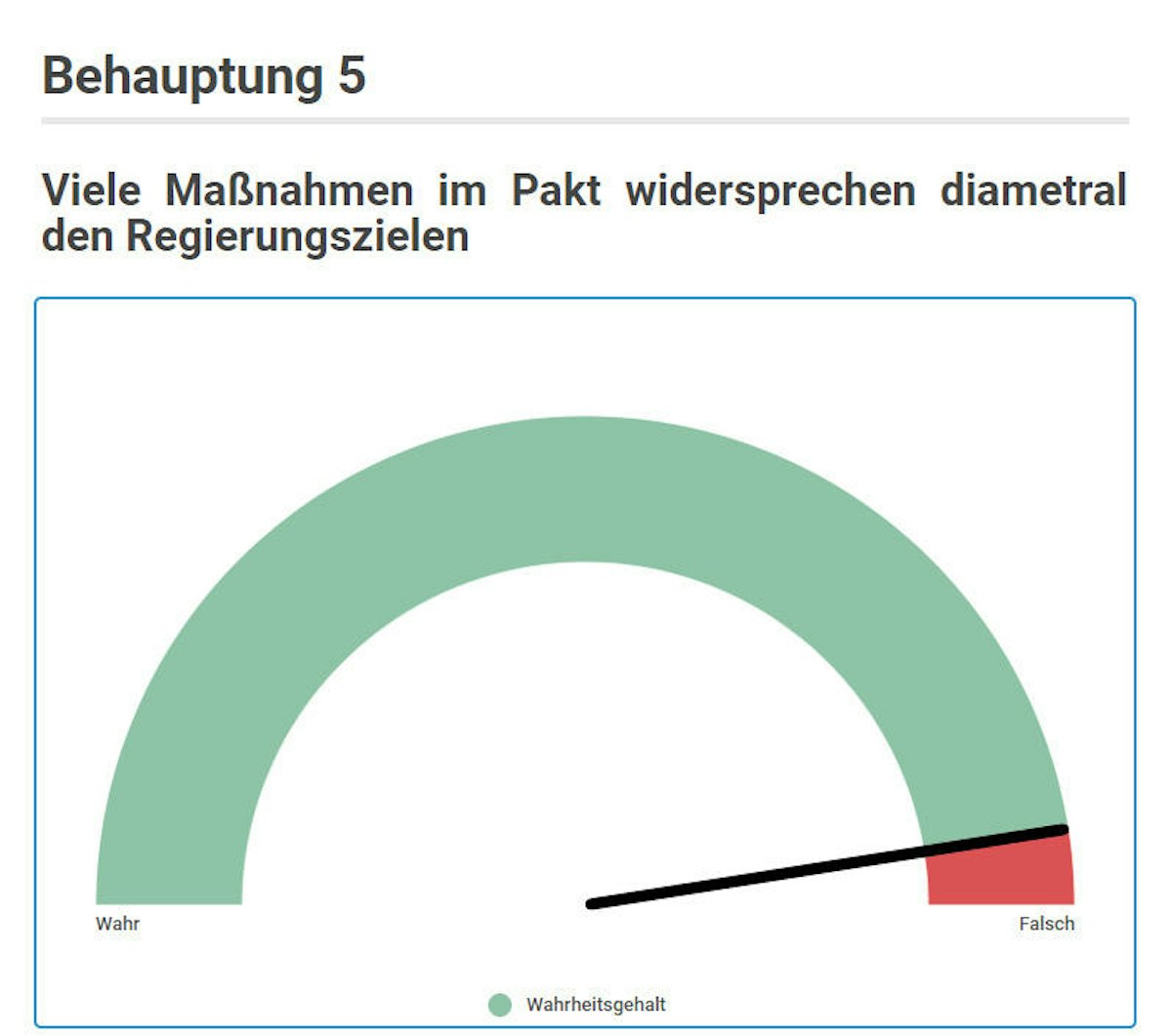 Behauptung 5

Viele Maßnahmen im Pakt widersprechen diametral den Regierungszielen

Wahr

Falsch

Wahrheitsgehalt